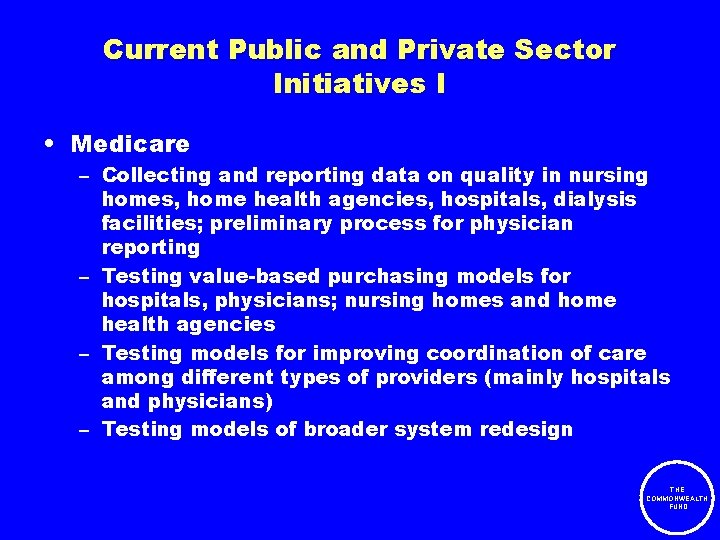 Current Public and Private Sector Initiatives I

• Medicare
– Collecting and reporting data on quality in nursing homes, home health agencies, hospitals, dialysis facilities; preliminary process for physician reporting
– Testing value-based purchasing models for hospitals, physicians; nursing homes and home health agencies
– Testing models for improving coordination of care among different types of providers (mainly hospitals and physicians)
– Testing models of broader system redesign

THE COMMONWEALTH FUND